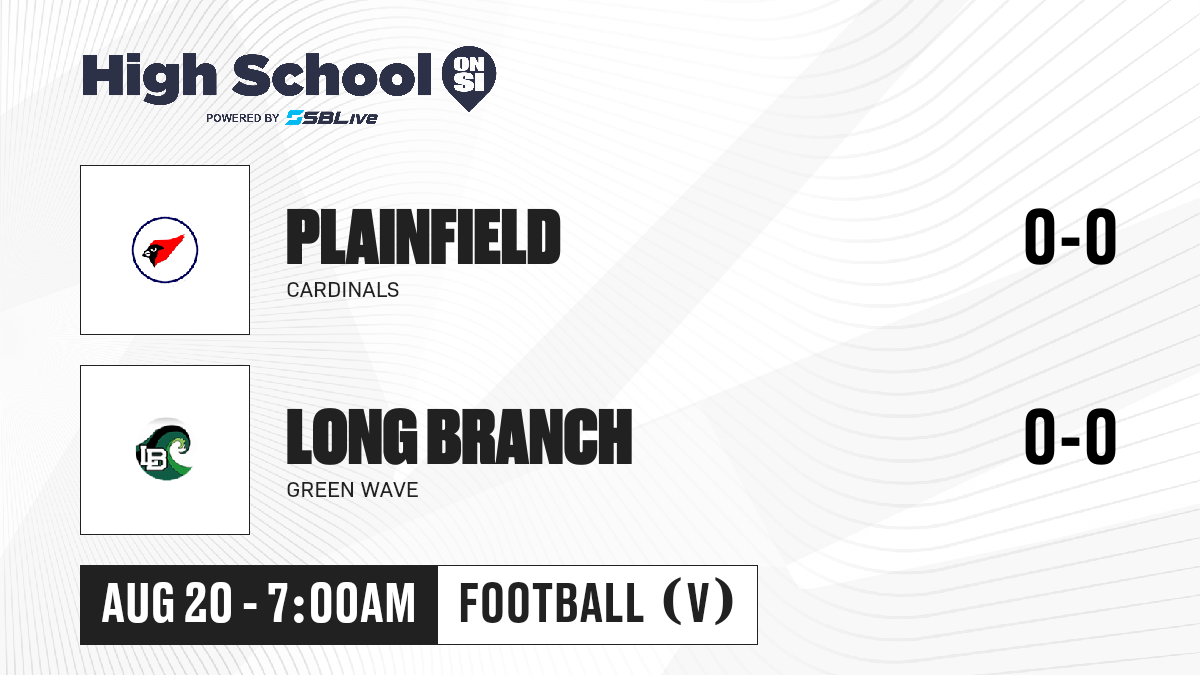 High School ON SI
POWERED BY SBLive

PLAINFIELD
CARDINALS
0-0

LB

LONG BRANCH
GREEN WAVE
0-0

AUG 20 - 7:00AM
FOOTBALL (V)